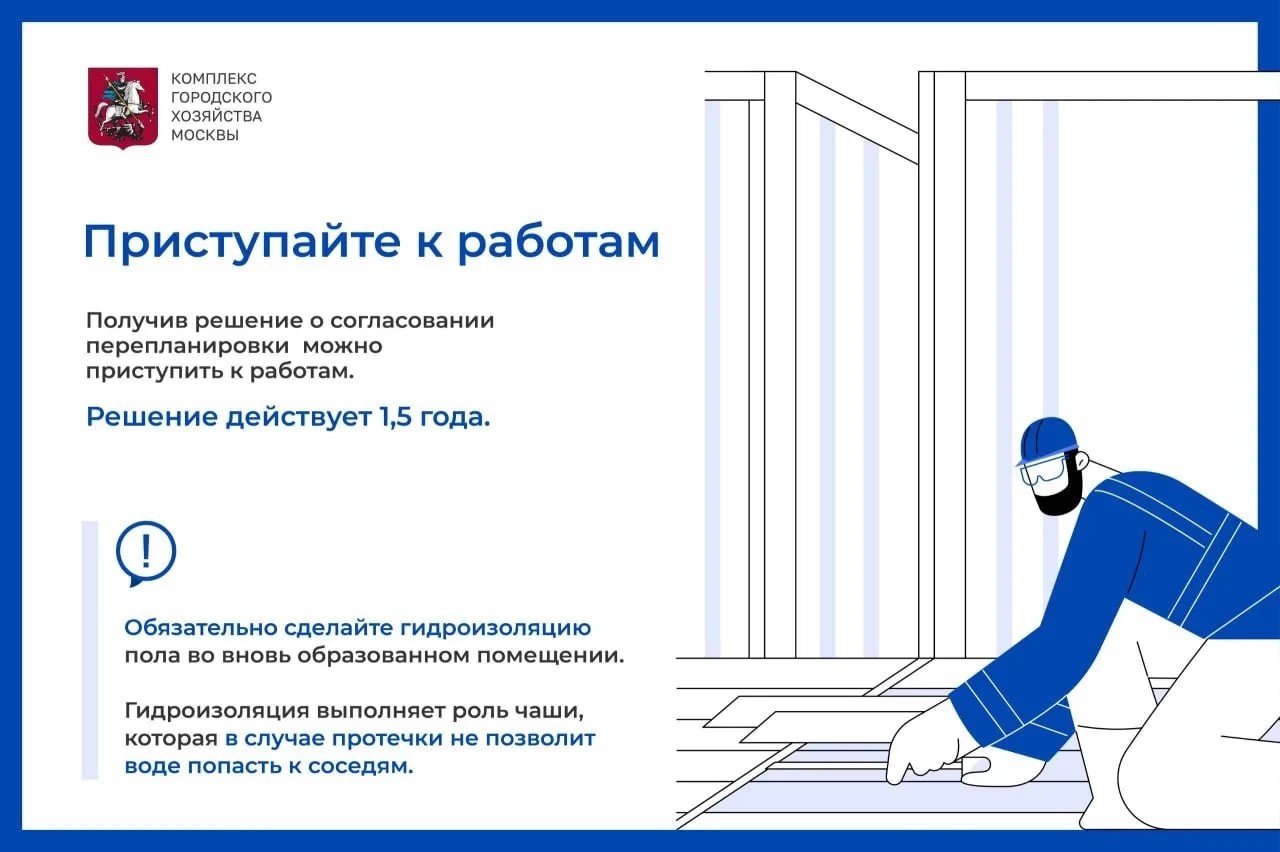 КОМПЛЕКС
ГОРОДСКОГО
ХОЗЯЙСТВА
МОСКВЫ

Приступайте к работам

Получив решение о согласовании перепланировки  можно приступить к работам.

Решение действует 1,5 года.

!

Обязательно сделайте гидроизоляцию пола во вновь образованном помещении.

Гидроизоляция выполняет роль чаши, которая в случае протечки не позволит воде попасть к соседям.